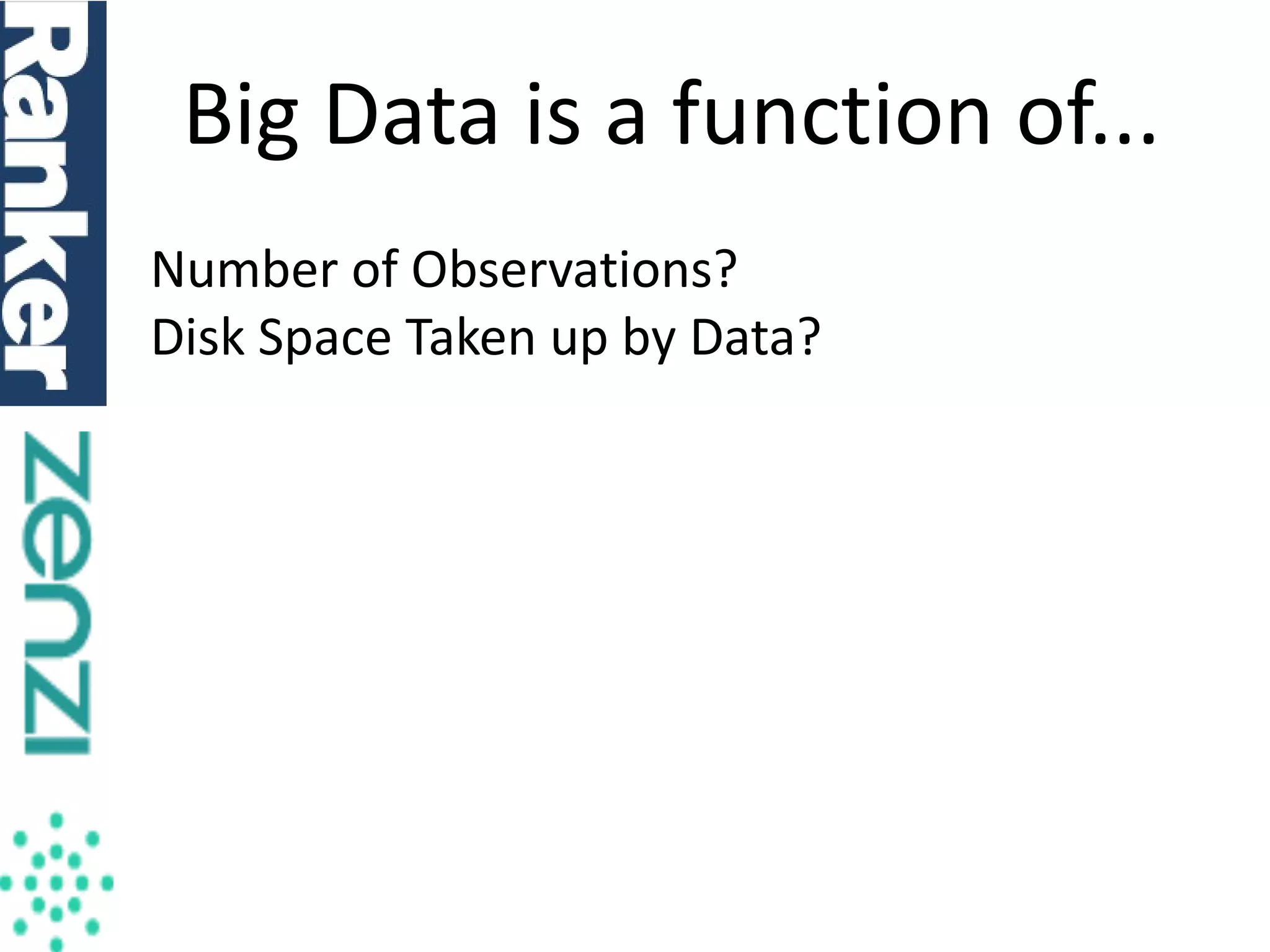 Ranker

zenzi

Big Data is a function of...

Number of Observations?
Disk Space Taken up by Data?